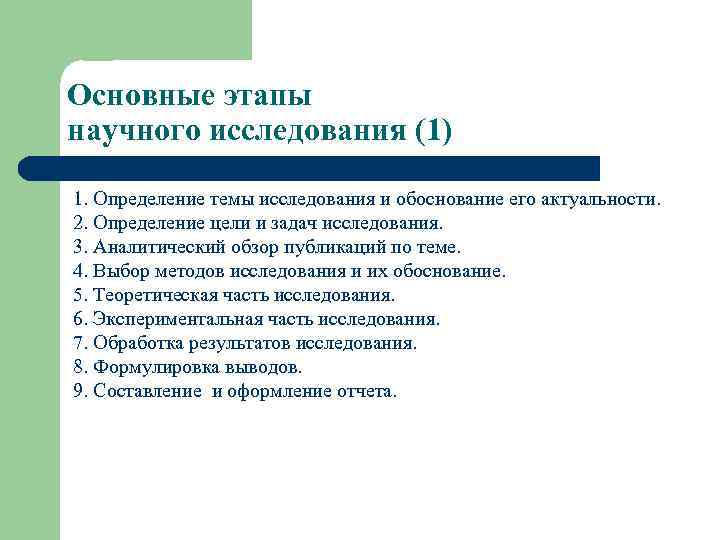 Основные этапы
научного исследования (1)

1. Определение темы исследования и обоснование его актуальности.
2. Определение цели и задач исследования.
3. Аналитический обзор публикаций по теме.
4. Выбор методов исследования и их обоснование.
5. Теоретическая часть исследования.
6. Экспериментальная часть исследования.
7. Обработка результатов исследования.
8. Формулировка выводов.
9. Составление и оформление отчета.